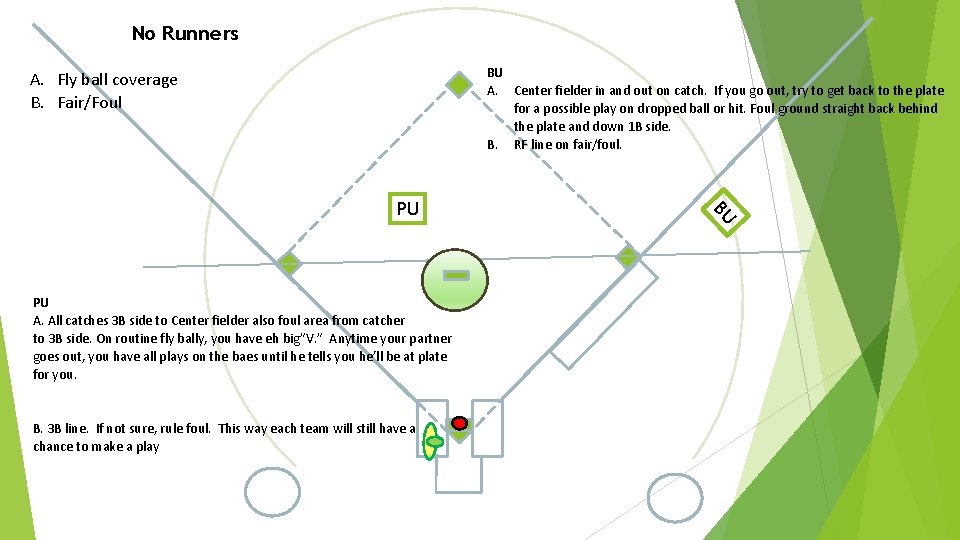 No Runners

A. Fly ball coverage
B. Fair/Foul

BU
A. Center fielder in and out on catch. If you go out, try to get back to the plate for a possible play on dropped ball or hit. Foul ground straight back behind the plate and down 1B side.
B. RF line on fair/foul.

PU

BU

PU
A. All catches 3B side to Center fielder also foul area from catcher to 3B side. On routine fly bally, you have eh big"V." Anytime your partner goes out, you have all plays on the baes until he tells you he'll be at plate for you.

B. 3B line. If not sure, rule foul. This way each team will still have a chance to make a play